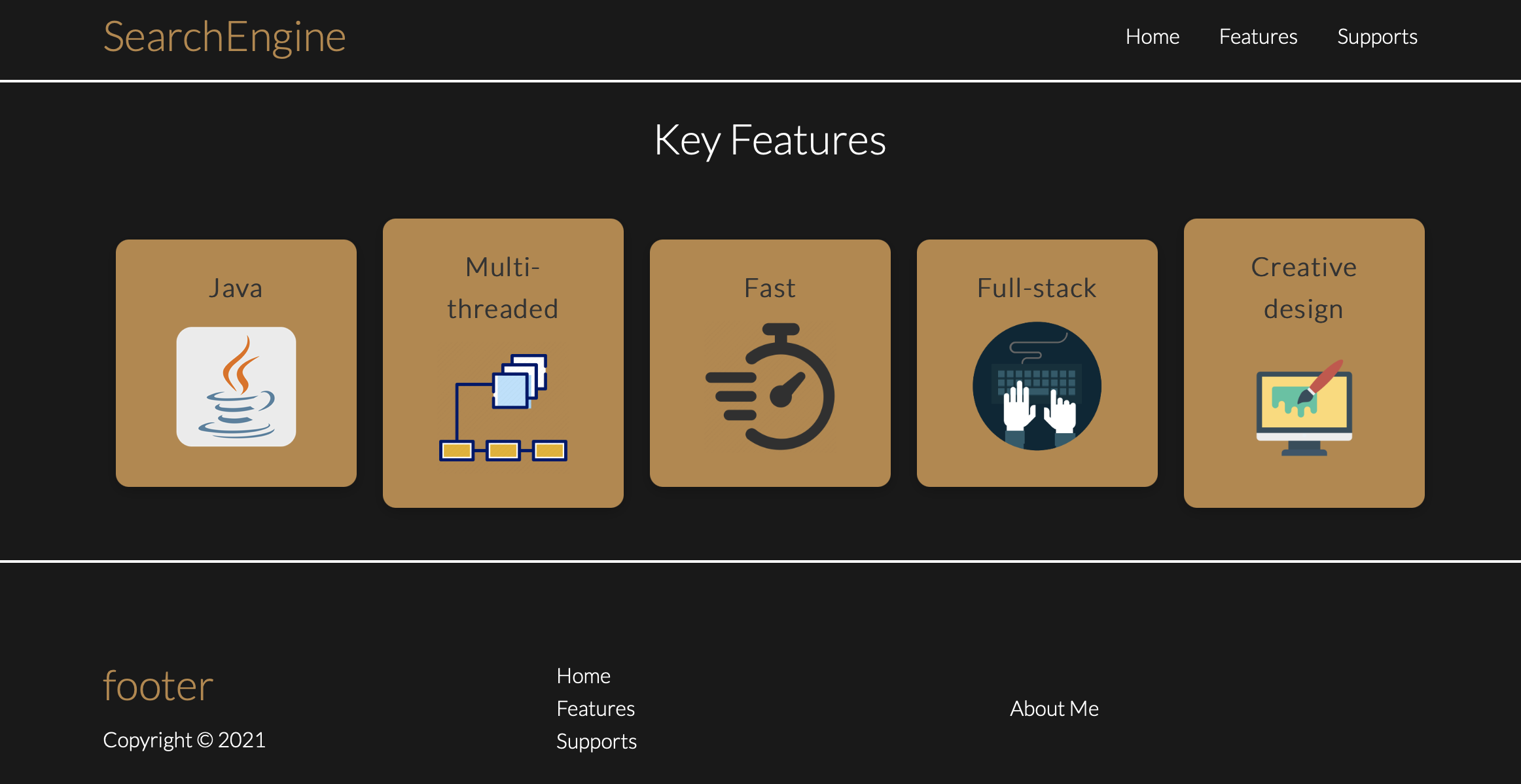 SearchEngine

Home Features Supports

Key Features

Java

Multi-threaded

Fast

Full-stack

Creative design

footer

Copyright © 2021

Home
Features
Supports

About Me